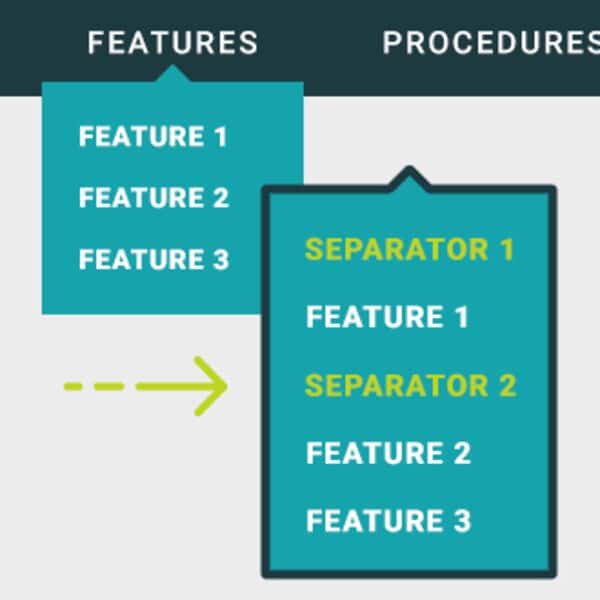 FEATURES PROCEDURES

FEATURE 1
FEATURE 2
FEATURE 3

SEPARATOR 1
FEATURE 1
SEPARATOR 2
FEATURE 2
FEATURE 3